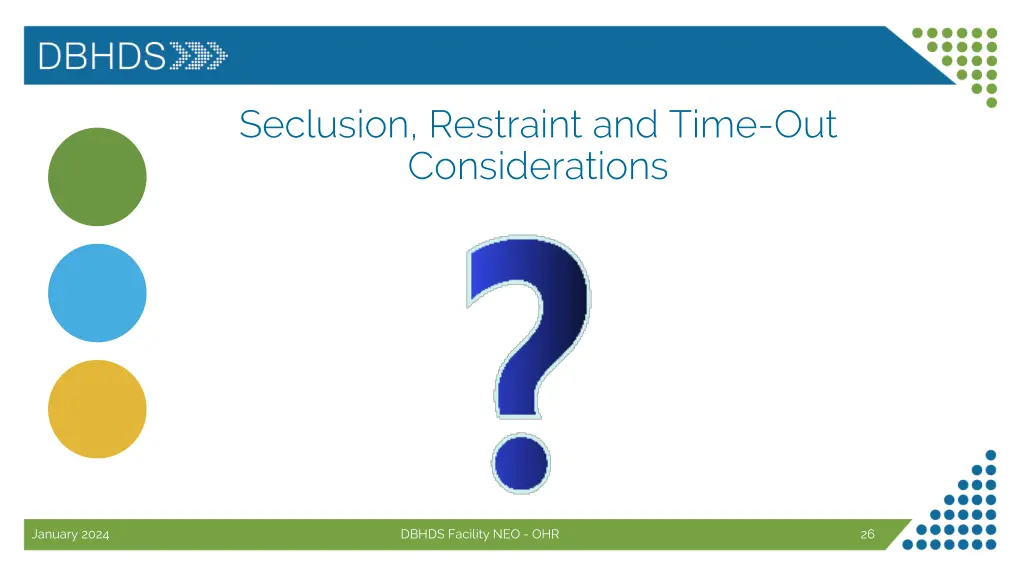 DBHDS

Seclusion, Restraint and Time-Out Considerations

?

January 2024

DBHDS Facility NEO - OHR

26